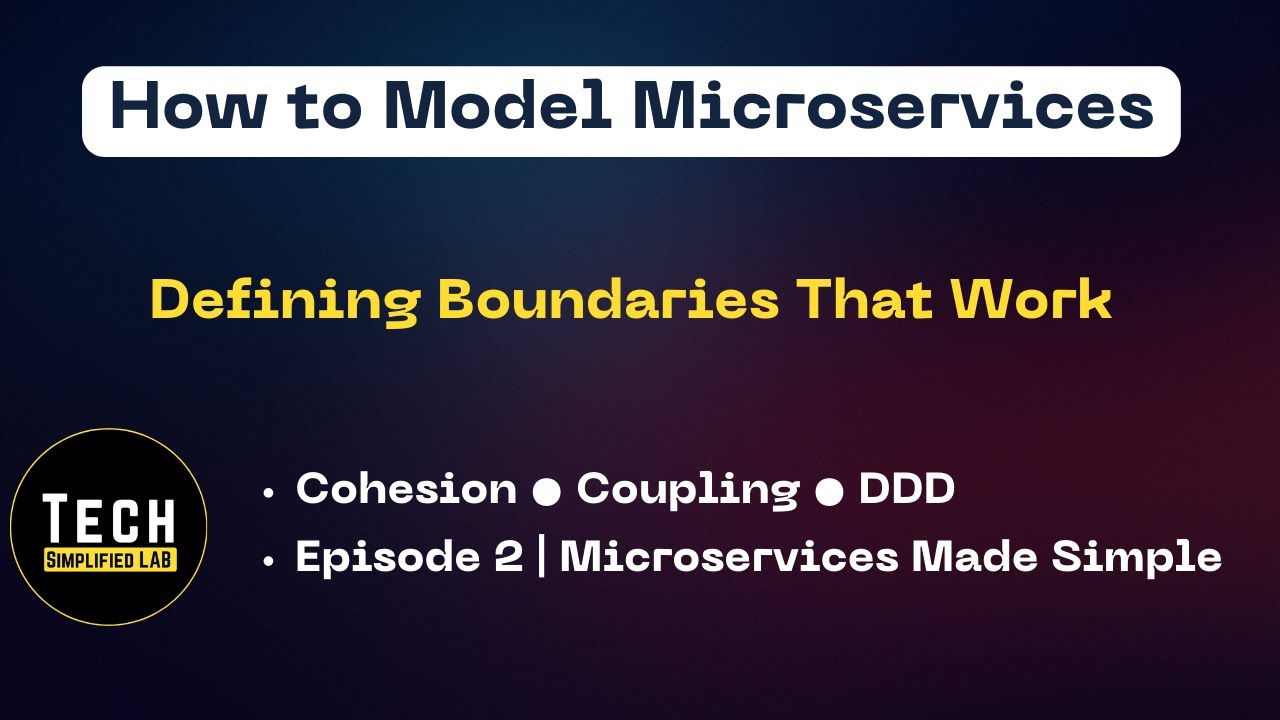 How to Model Microservices

Defining Boundaries That Work

TECH
SIMPLIFIED LAB

• Cohesion ● Coupling ● DDD
• Episode 2 | Microservices Made Simple